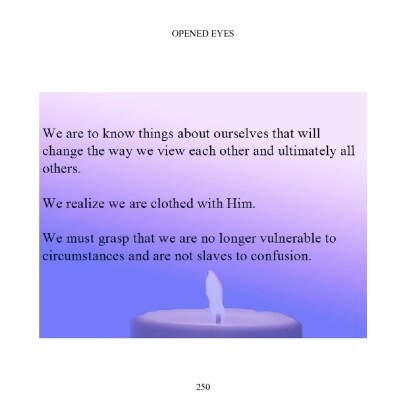 OPENED EYES

We are to know things about ourselves that will change the way we view each other and ultimately all others.

We realize we are clothed with Him.

We must grasp that we are no longer vulnerable to circumstances and are not slaves to confusion.

250